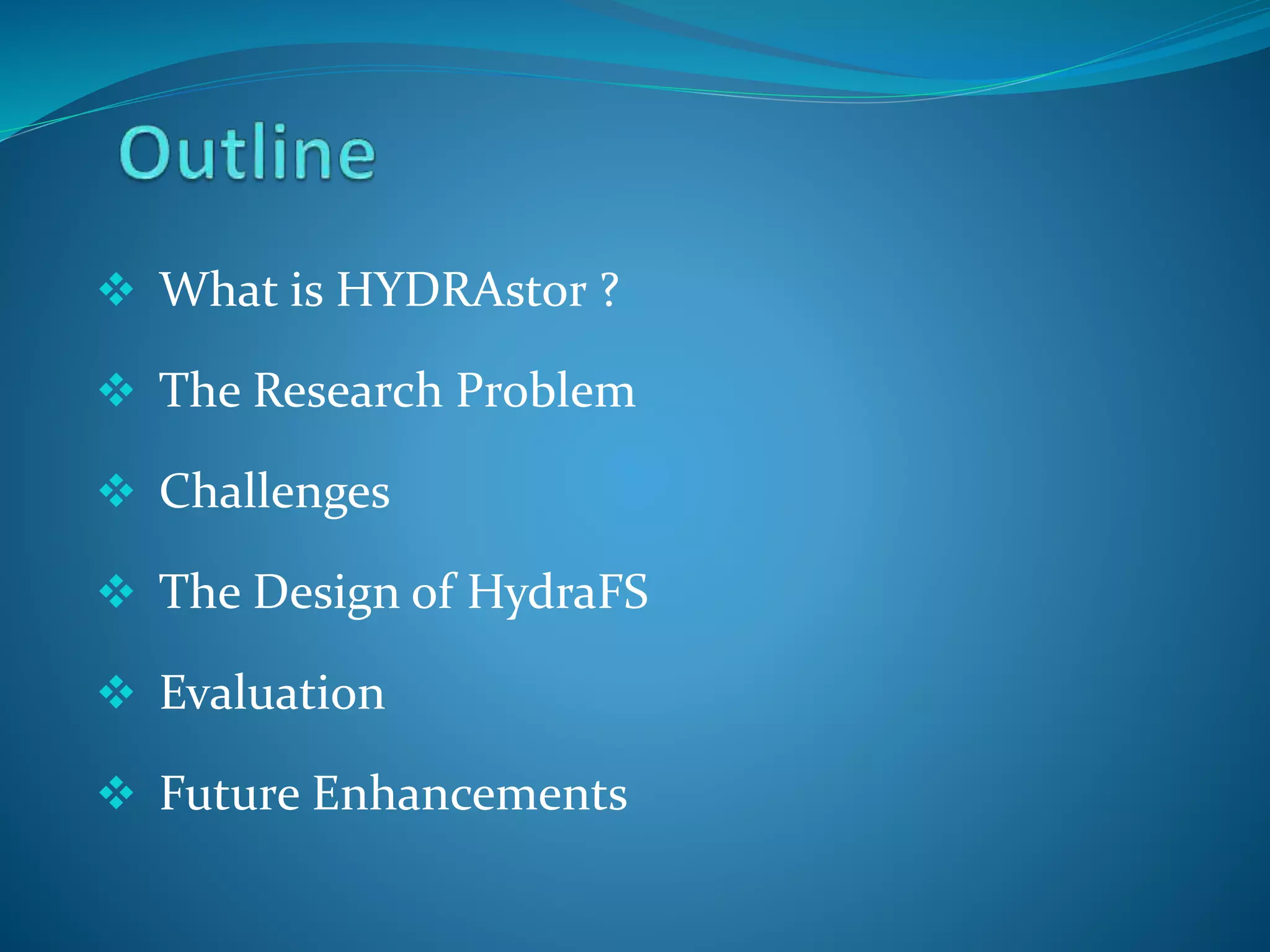 Outline

❖ What is HYDRAstor ?

❖ The Research Problem

❖ Challenges

❖ The Design of HydraFS

❖ Evaluation

❖ Future Enhancements